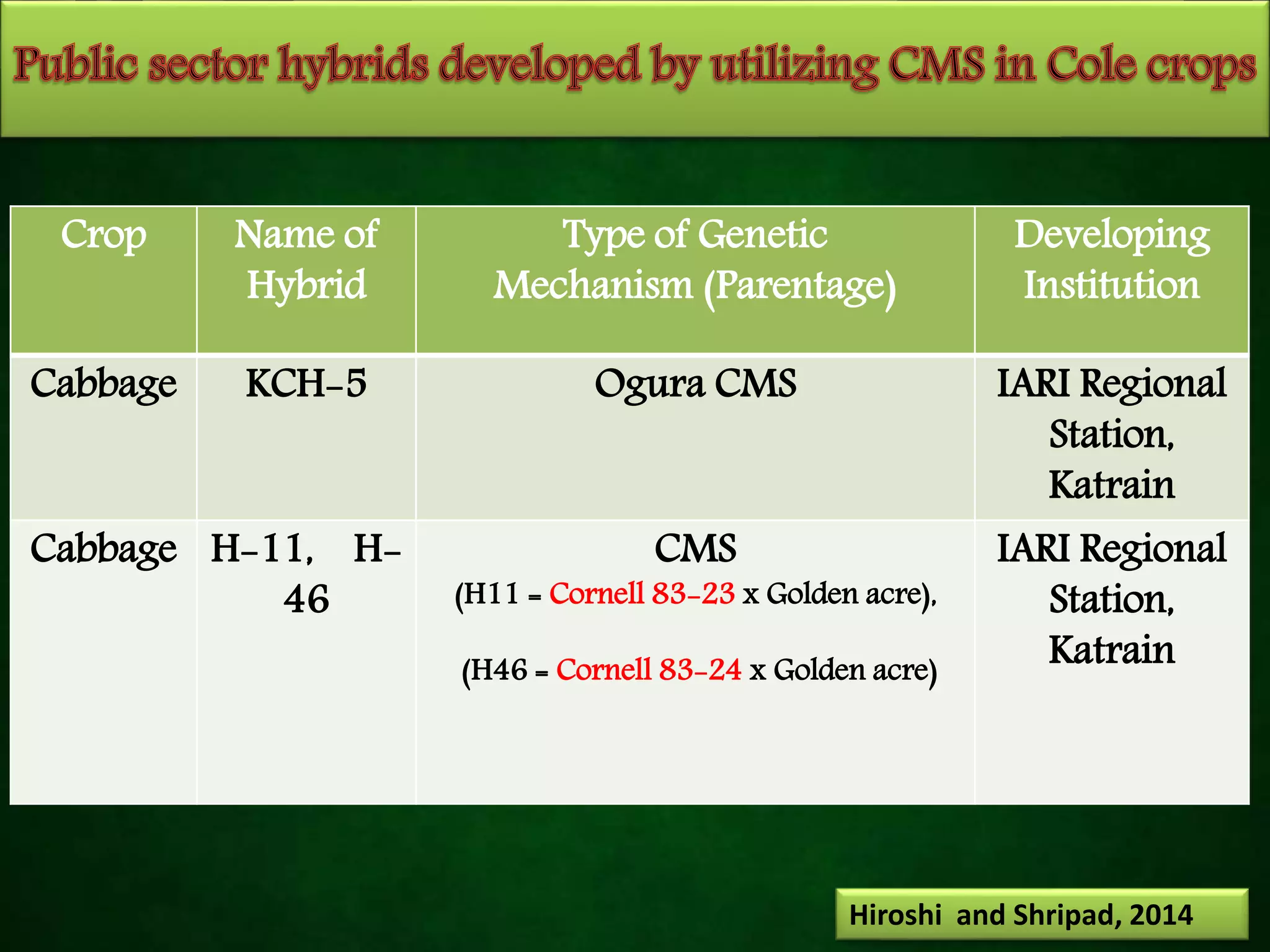 Public sector hybrids developed by utilizing CMS in Cole crops

| Crop | Name of Hybrid | Type of Genetic Mechanism (Parentage) | Developing Institution |
|---|---|---|---|
| Cabbage | KCH-5 | Ogura CMS | IARI Regional Station, Katrain |
| Cabbage | H-11, H-46 | CMS (H11 = Cornell 83-23 x Golden acre), (H46 = Cornell 83-24 x Golden acre) | IARI Regional Station, Katrain |

Hiroshi and Shripad, 2014